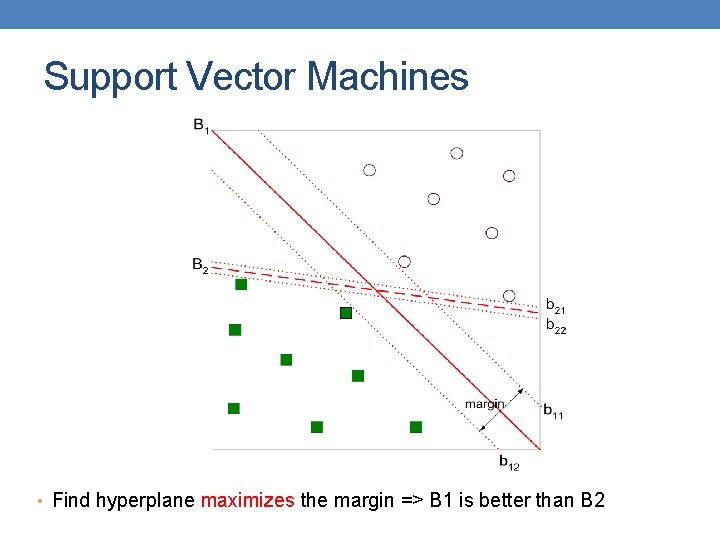 Support Vector Machines

$B_1$

$B_2$

$b_{21}$

$b_{22}$

margin

$b_{11}$

$b_{12}$

• Find hyperplane maximizes the margin => B1 is better than B2